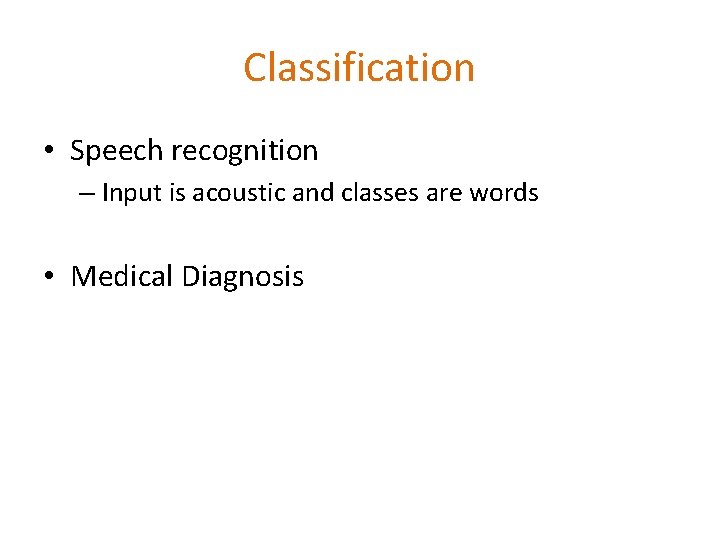 Classification

• Speech recognition
– Input is acoustic and classes are words

• Medical Diagnosis